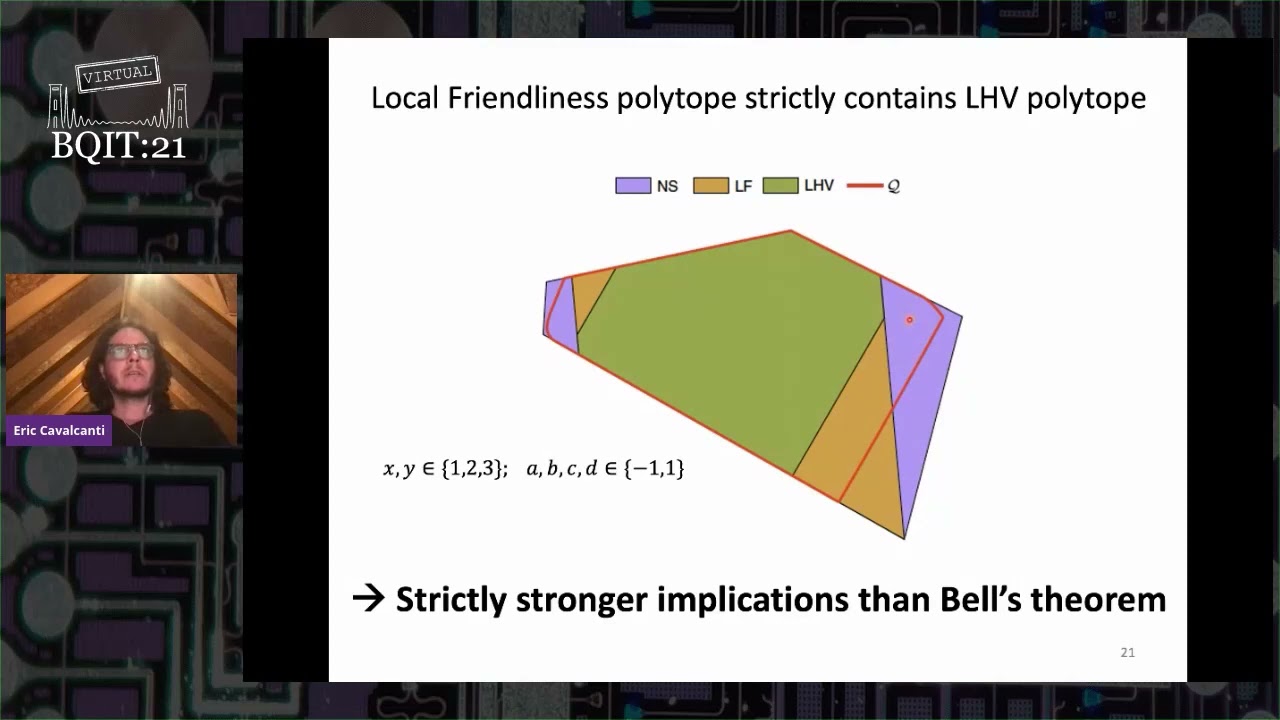 VIRTUAL
BQIT:21

Eric Cavalcanti

Local Friendliness polytope strictly contains LHV polytope

NS LF LHV $\mathcal{Q}$

$x, y \in \{1,2,3\}; \quad a, b, c, d \in \{-1,1\}$

→ Strictly stronger implications than Bell's theorem

21